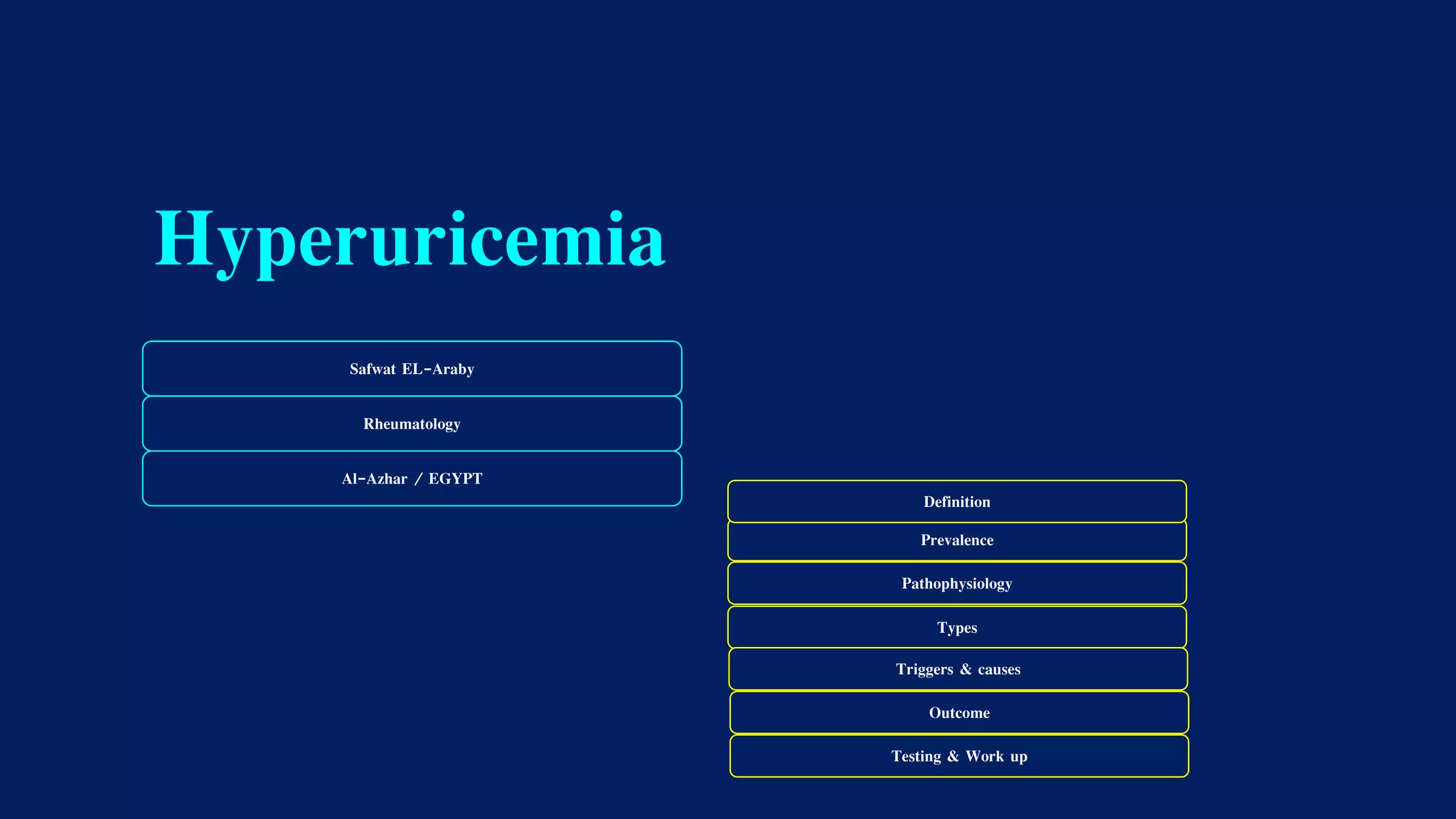 Hyperuricemia

Safwat EL-Araby

Rheumatology

Al-Azhar / EGYPT

Definition

Prevalence

Pathophysiology

Types

Triggers & causes

Outcome

Testing & Work up